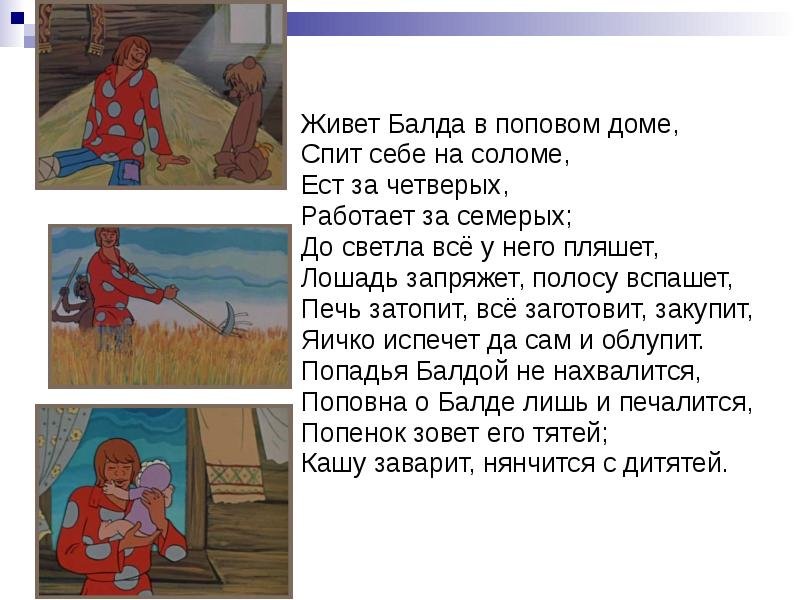 Живет Балда в поповом доме,
Спит себе на соломе,
Ест за четверых,
Работает за семерых;
До светла всё у него пляшет,
Лошадь запряжет, полосу вспашет,
Печь затопит, всё заготовит, закупит,
Яичко испечет да сам и облупит.
Попадья Балдой не нахвалится,
Поповна о Балде лишь и печалится,
Попенок зовет его тятей;
Кашу заварит, нянчится с дитятей.